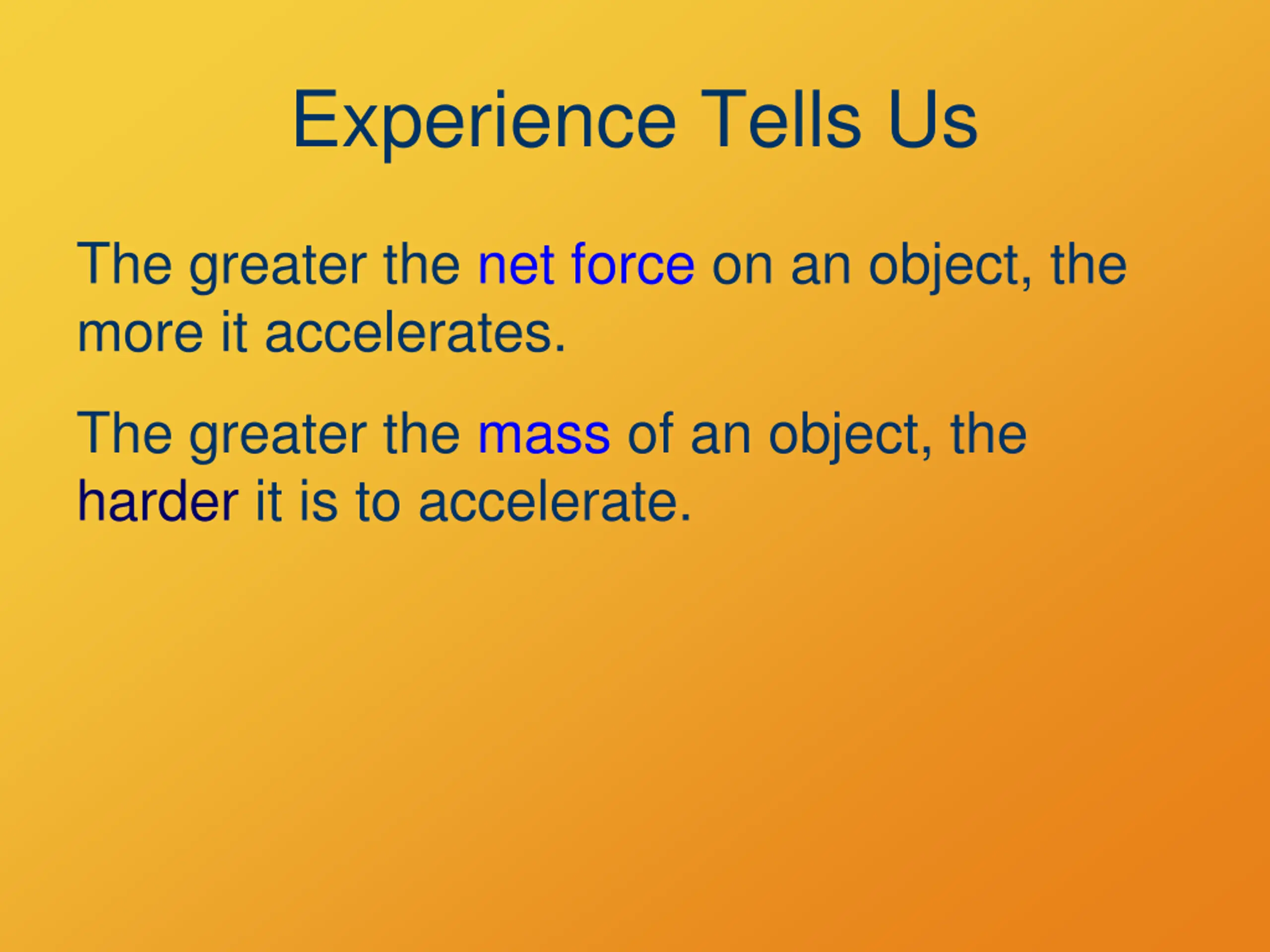 Experience Tells Us

The greater the net force on an object, the more it accelerates.

The greater the mass of an object, the harder it is to accelerate.